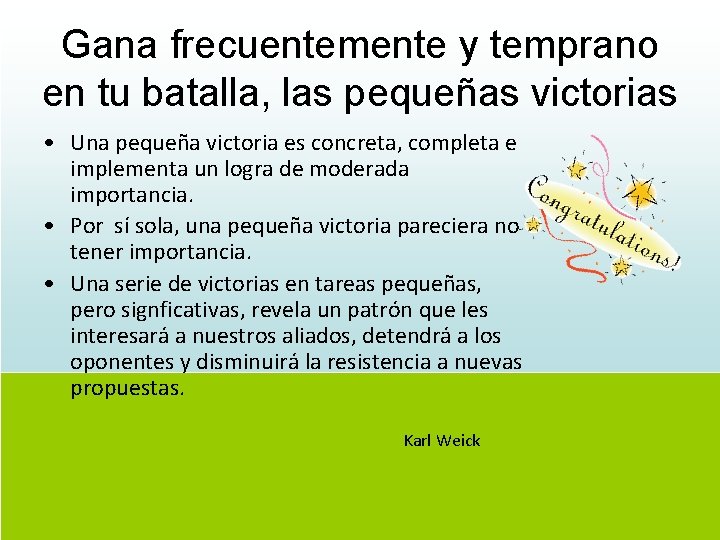 Gana frecuentemente y temprano en tu batalla, las pequeñas victorias

• Una pequeña victoria es concreta, completa e implementa un logra de moderada importancia.
• Por sí sola, una pequeña victoria pareciera no tener importancia.
• Una serie de victorias en tareas pequeñas, pero signficativas, revela un patrón que les interesará a nuestros aliados, detendrá a los oponentes y disminuirá la resistencia a nuevas propuestas.

Congratulations!

Karl Weick